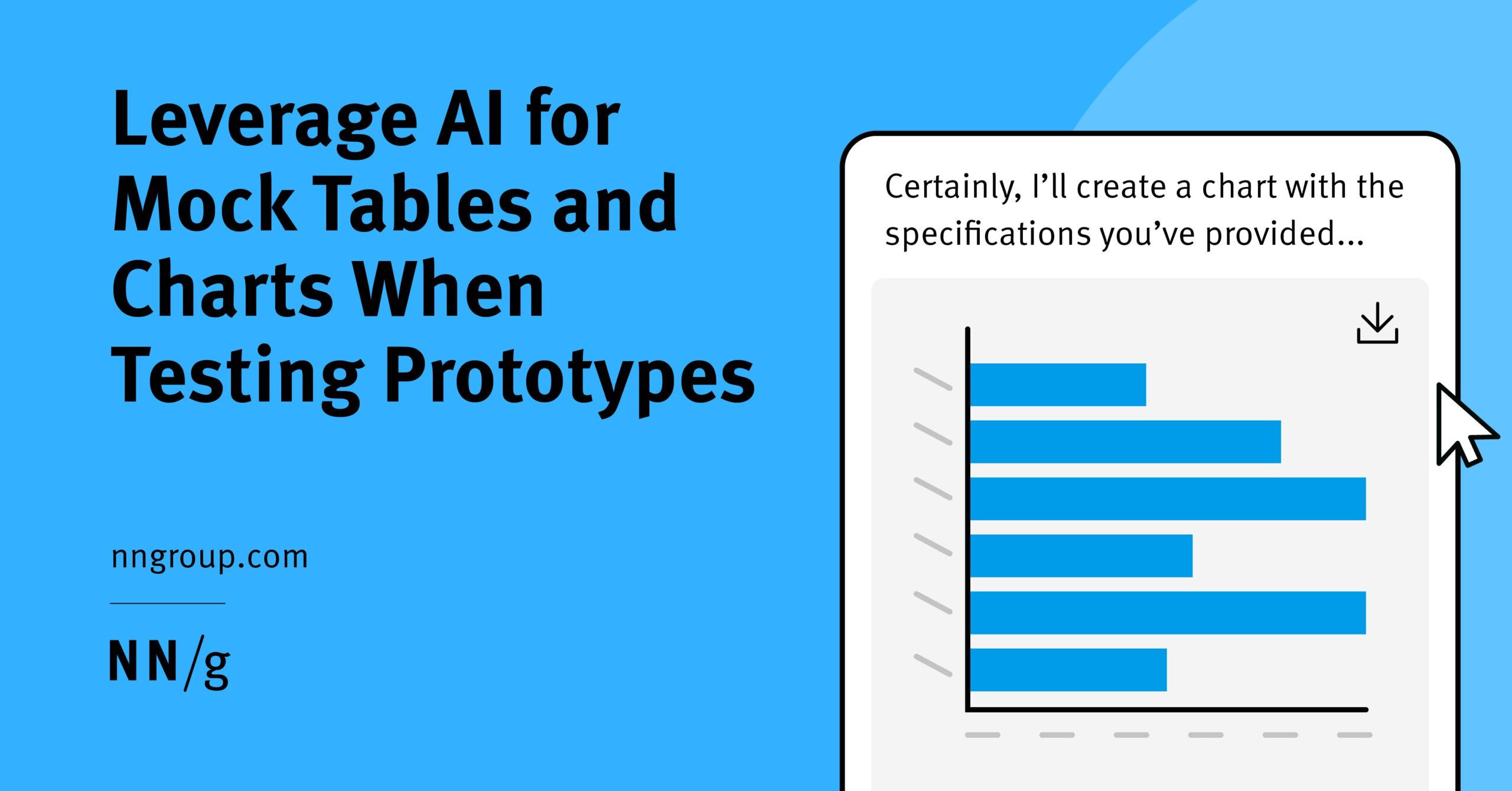 Leverage AI for Mock Tables and Charts When Testing Prototypes

nngroup.com

NN/g

Certainly, I’ll create a chart with the specifications you’ve provided...